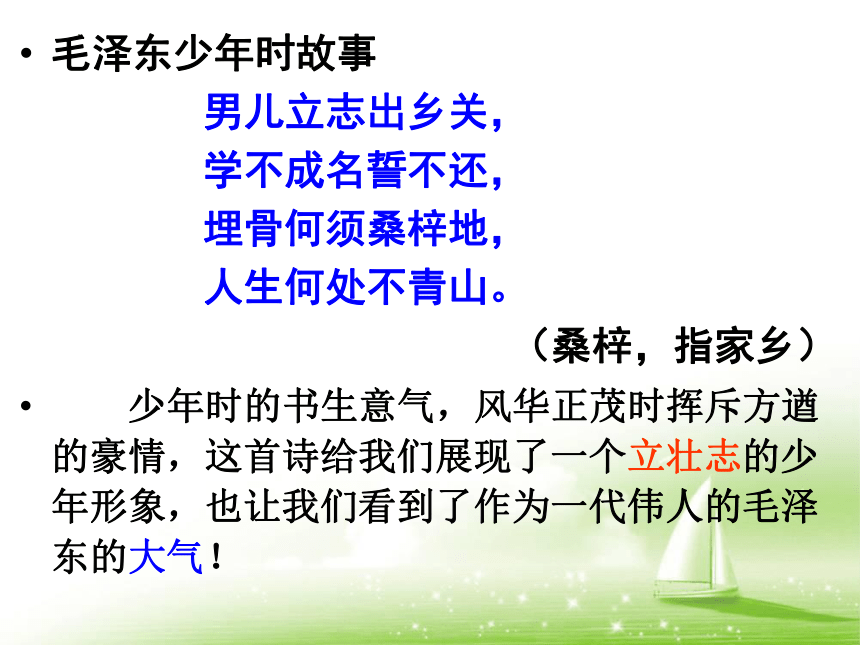 • 毛泽东少年时故事

男儿立志出乡关，
学不成名誓不还，
埋骨何须桑梓地，
人生何处不青山。

（桑梓，指家乡）

• 少年时的书生意气，风华正茂时挥斥方遒的豪情，这首诗给我们展现了一个立壮志的少年形象，也让我们看到了作为一代伟人的毛泽东的大气！